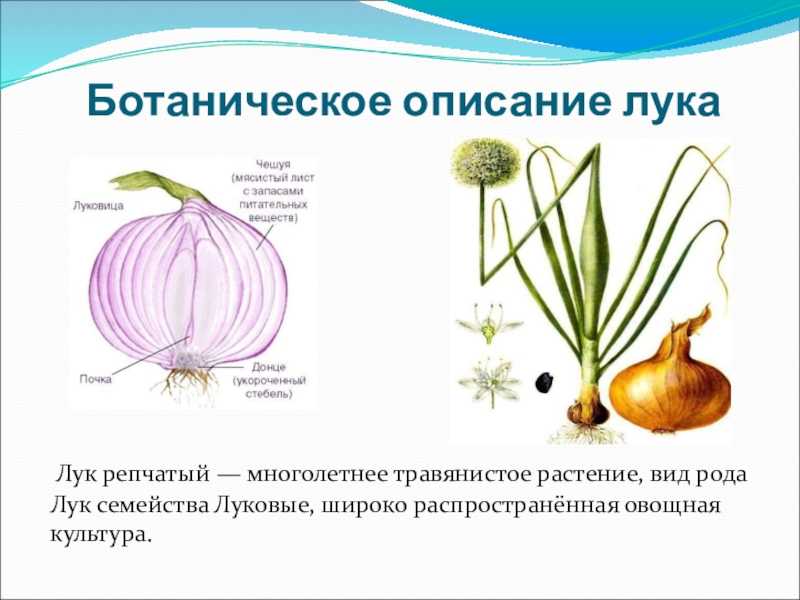 Ботаническое описание лука

Луковица

Чешуя (мясистый лист с запасами питательных веществ)

Почка

Донце (укороченный стебель)

Лук репчатый — многолетнее травянистое растение, вид рода Лук семейства Луковые, широко распространённая овощная культура.